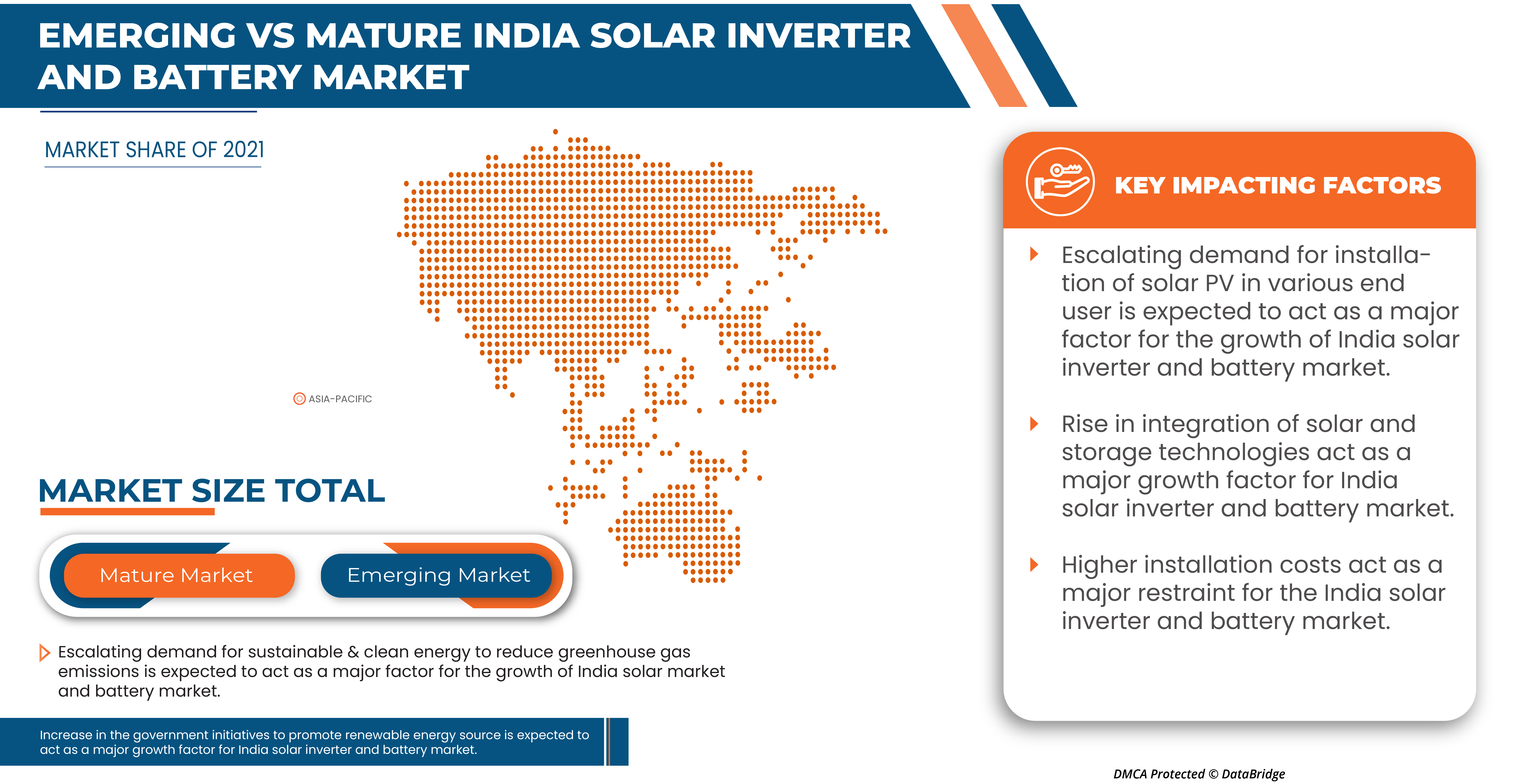 EMERGING VS MATURE INDIA SOLAR INVERTER AND BATTERY MARKET

MARKET SHARE OF 2021

ASIA-PACIFIC

MARKET SIZE TOTAL

Mature Market

Emerging Market

Escalating demand for sustainable & clean energy to reduce greenhouse gas emissions is expected to act as a major factor for the growth of India solar market and battery market.

Increase in the government initiatives to promote renewable energy source is expected to act as a major growth factor for India solar inverter and battery market.

KEY IMPACTING FACTORS

Escalating demand for installation of solar PV in various end user is expected to act as a major factor for the growth of India solar inverter and battery market.

Rise in integration of solar and storage technologies act as a major growth factor for India solar inverter and battery market.

Higher installation costs act as a major restraint for the India solar inverter and battery market.

DMCA Protected © DataBridge